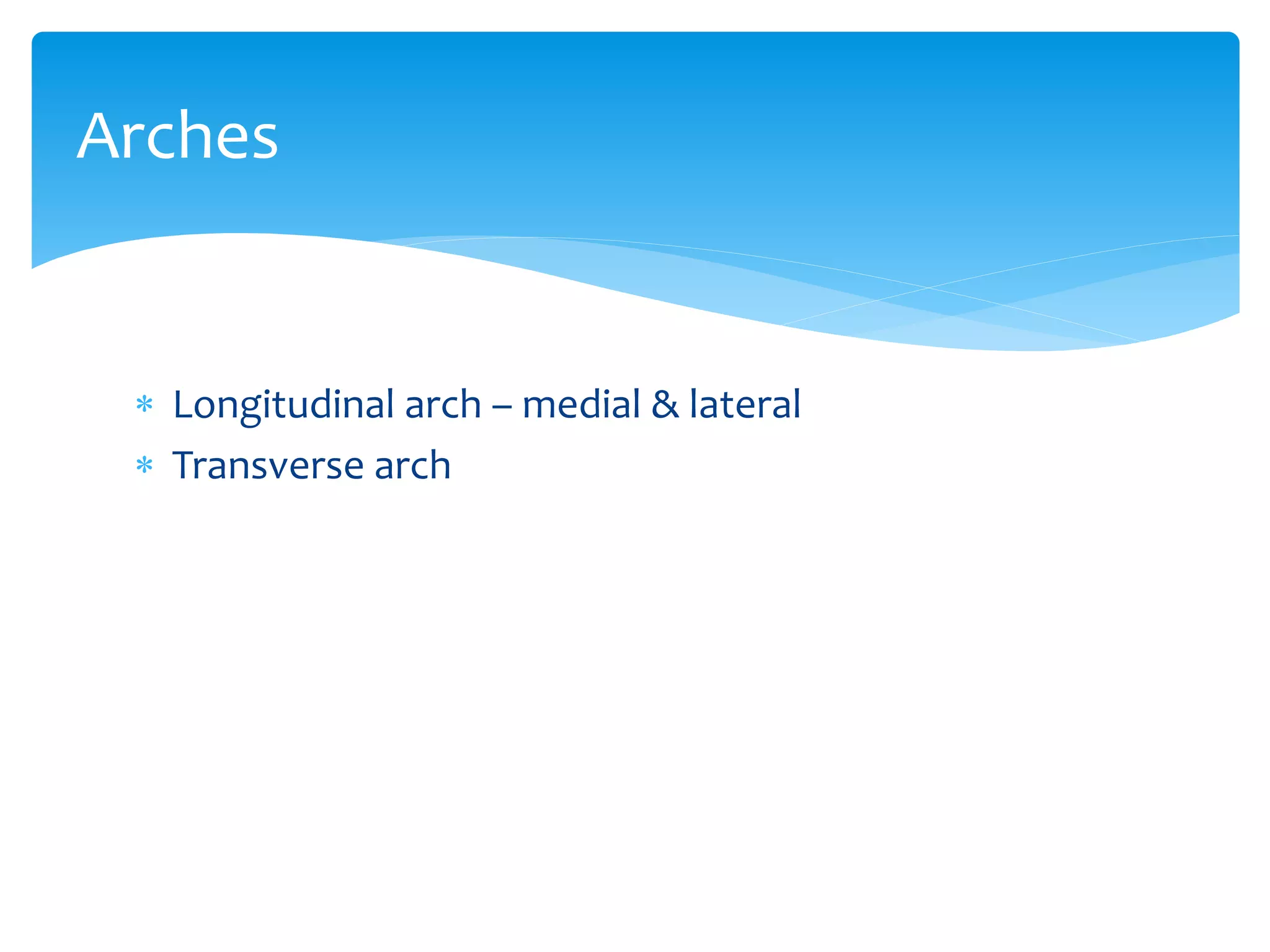 Arches

* Longitudinal arch – medial & lateral
* Transverse arch